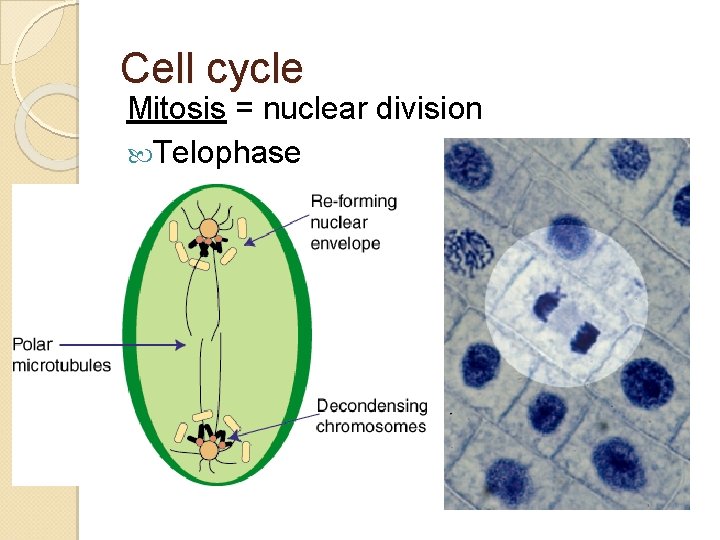 Cell cycle

Mitosis = nuclear division

Telophase

Re-forming nuclear envelope

Polar microtubules

Decondensing chromosomes